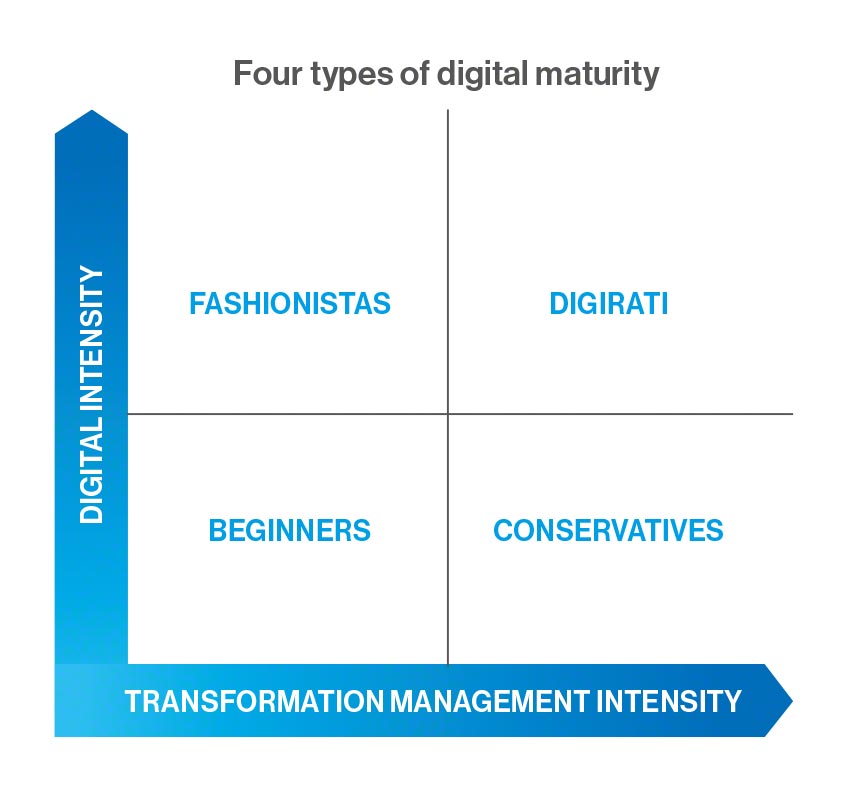 Four types of digital maturity

DIGITAL INTENSITY

FASHIONISTAS

DIGIRATI

BEGINNERS

CONSERVATIVES

TRANSFORMATION MANAGEMENT INTENSITY